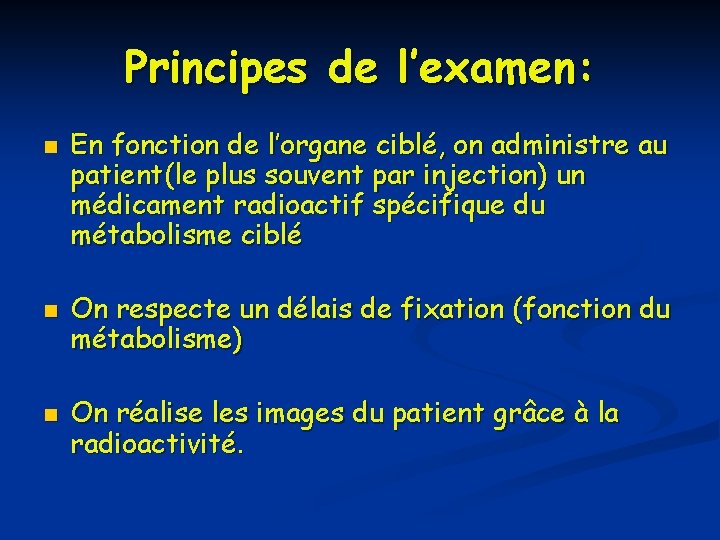 Principes de l’examen:

En fonction de l’organe ciblé, on administre au patient(le plus souvent par injection) un médicament radioactif spécifique du métabolisme ciblé

On respecte un délais de fixation (fonction du métabolisme)

On réalise les images du patient grâce à la radioactivité.